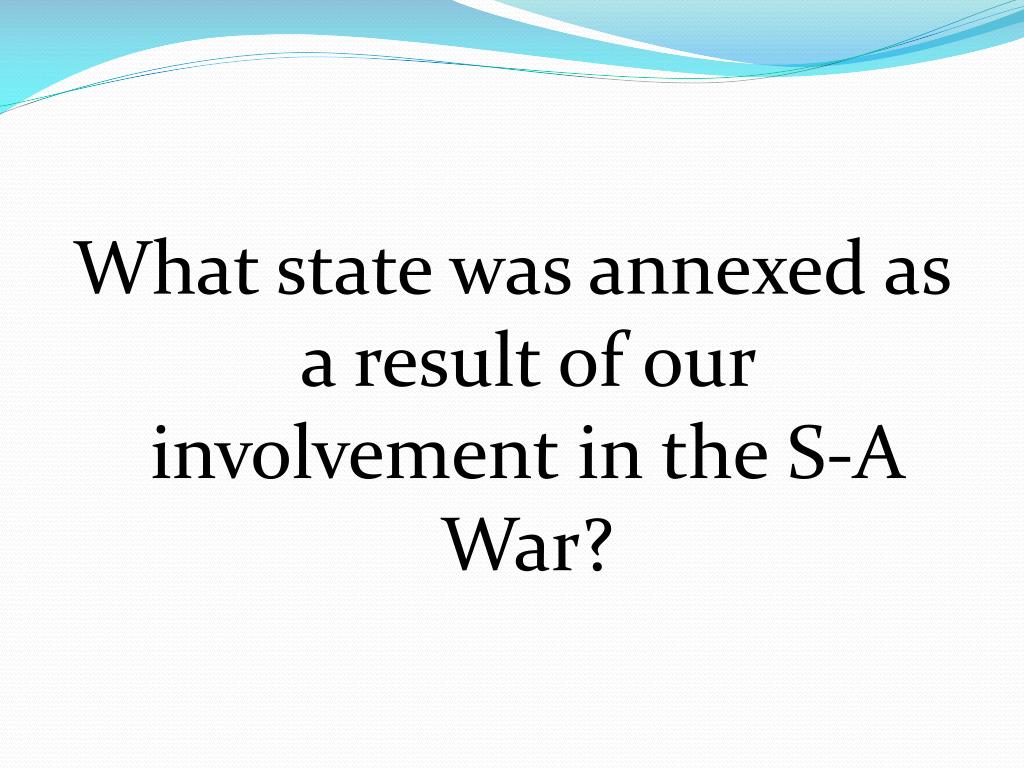 What state was annexed as a result of our involvement in the S-A War?